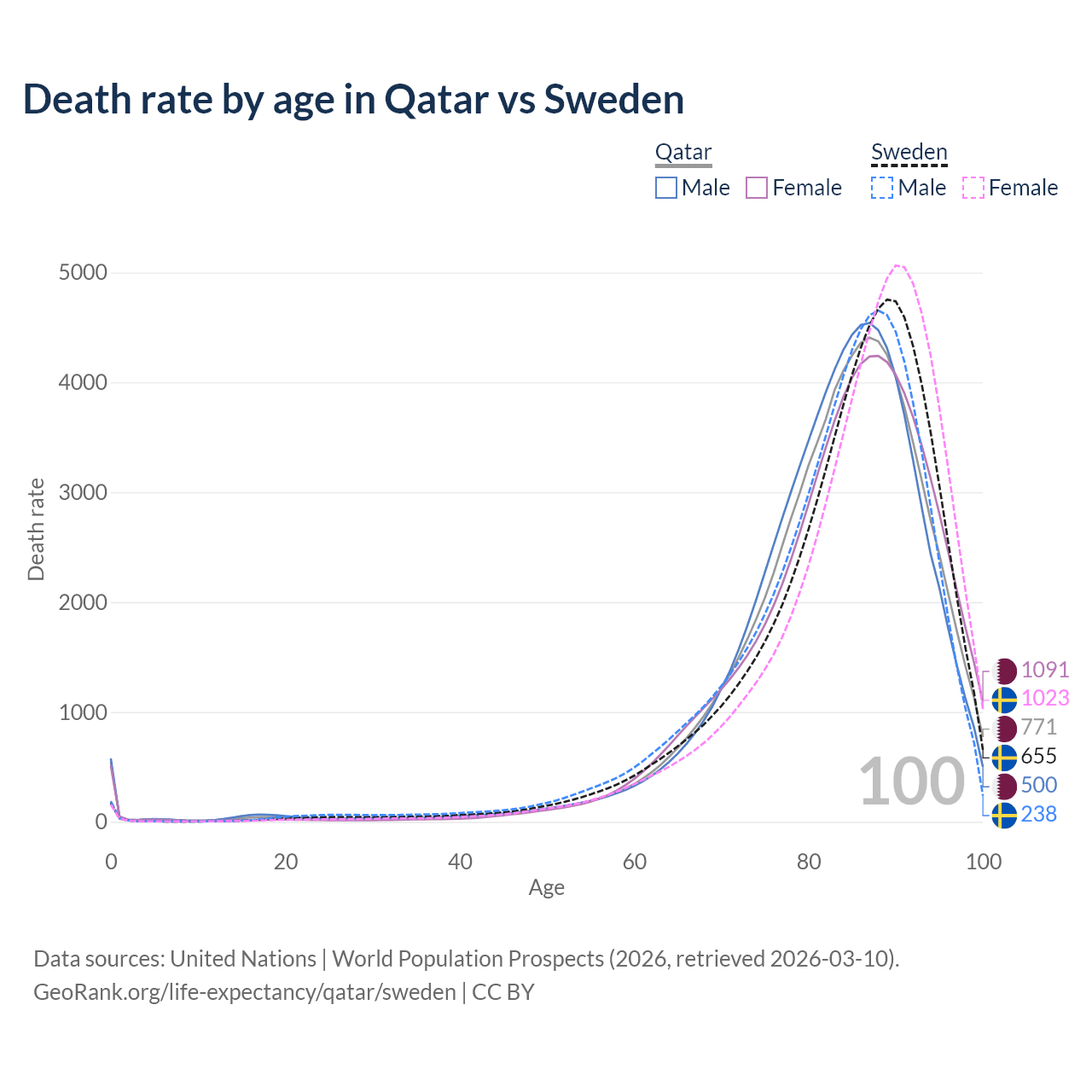 Death rate by age in Qatar vs Sweden

Qatar
Male Female

Sweden
Male Female

Death rate

5000
4000
3000
2000
1000
0

0 20 40 60 80 100

Age

100

1091
1023
771
655
500
238

Data sources: United Nations | World Population Prospects (2026, retrieved 2026-03-10).
GeoRank.org/life-expectancy/qatar/sweden | CC BY